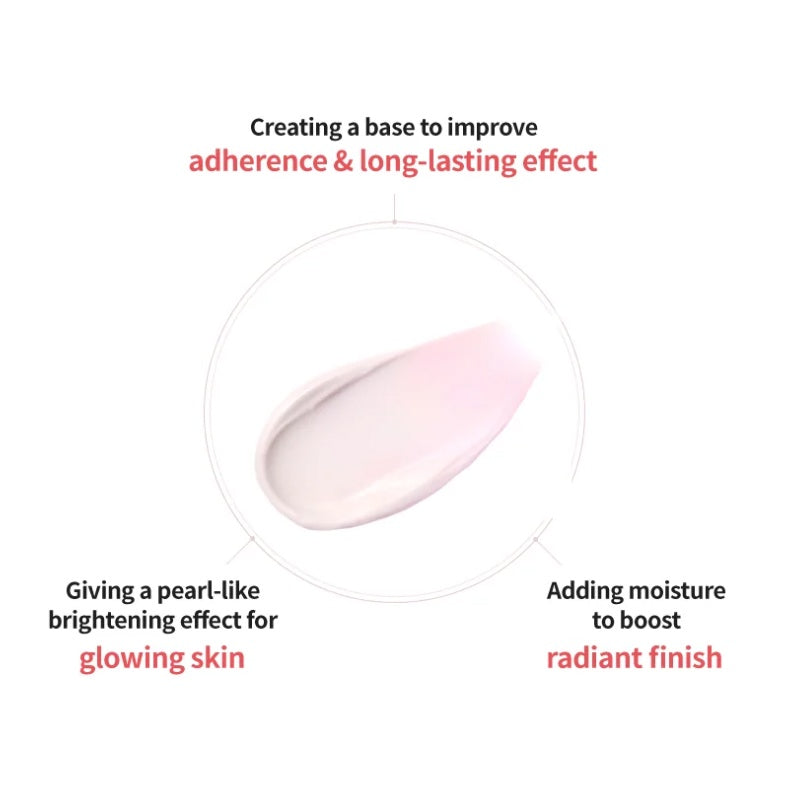 Creating a base to improve
adherence & long-lasting effect

Giving a pearl-like brightening effect for
glowing skin

Adding moisture to boost
radiant finish